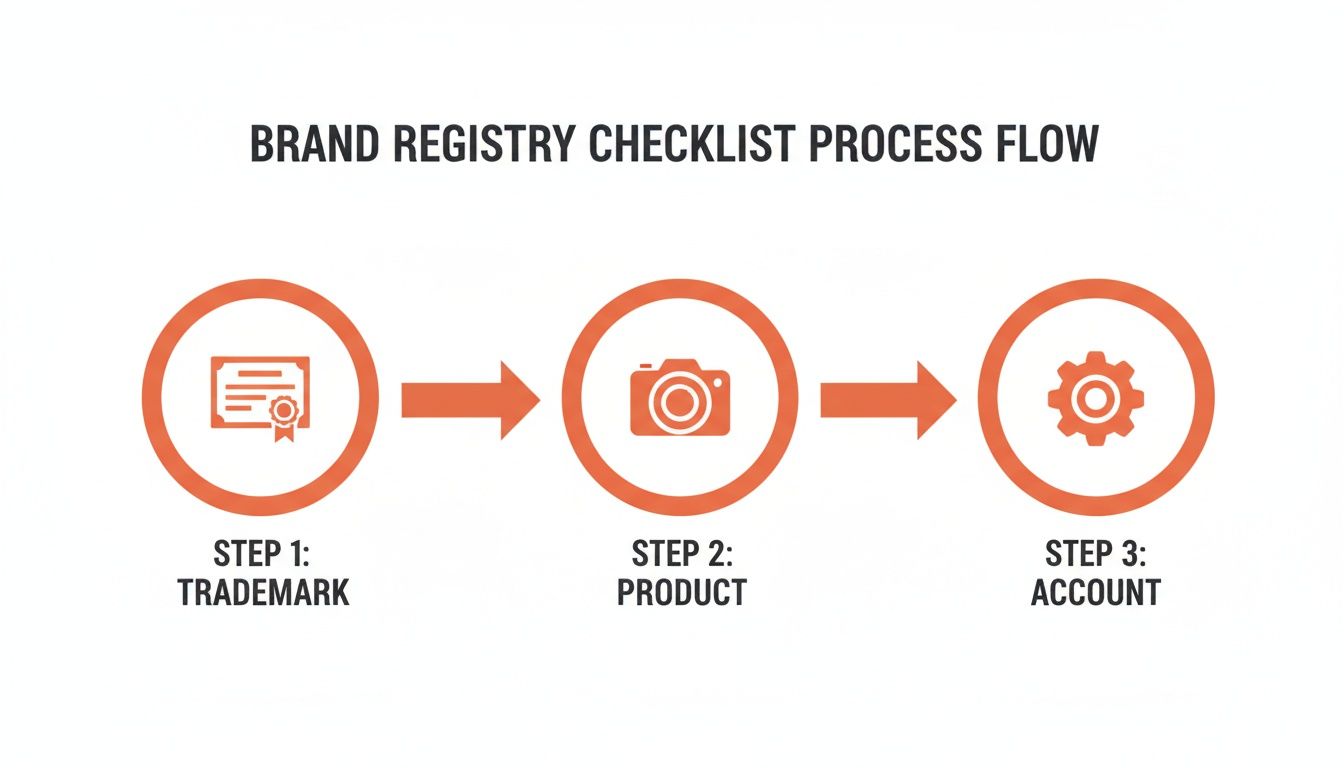 BRAND REGISTRY CHECKLIST PROCESS FLOW

STEP 1: TRADEMARK

STEP 2: PRODUCT

STEP 3: ACCOUNT